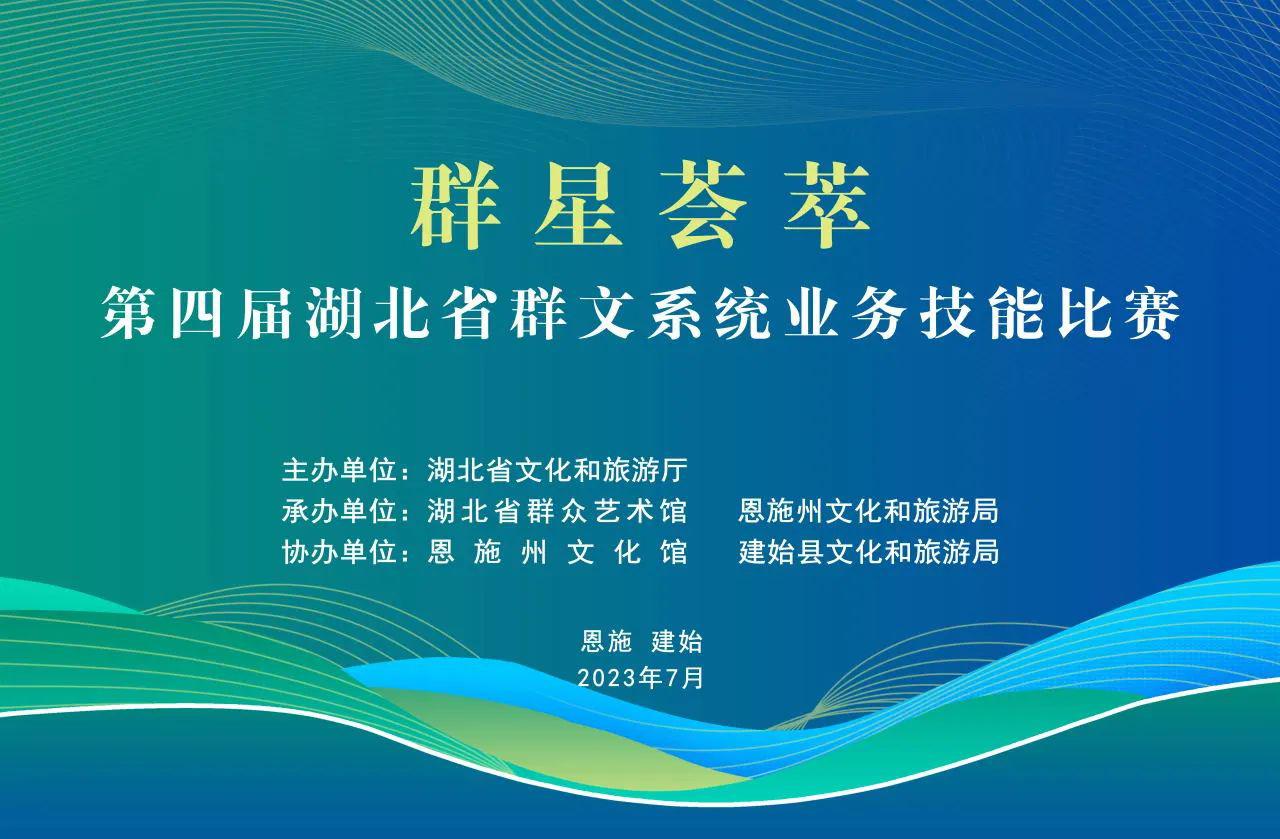 群星荟萃

第四届湖北省群文系统业务技能比赛

主办单位：湖北省文化和旅游厅
承办单位：湖北省群众艺术馆 恩施州文化和旅游局
协办单位：恩施州文化馆 建始县文化和旅游局

恩施 建始
2023年7月